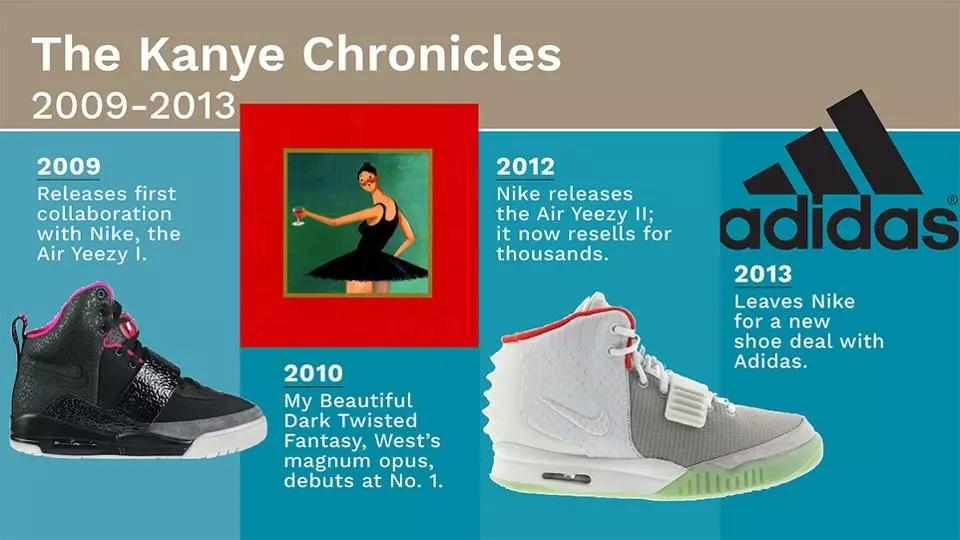 The Kanye Chronicles
2009-2013

2009
Releases first collaboration with Nike, the Air Yeezy I.

2010
My Beautiful Dark Twisted Fantasy, West's magnum opus, debuts at No. 1.

2012
Nike releases the Air Yeezy II; it now resells for thousands.

adidas®

2013
Leaves Nike for a new shoe deal with Adidas.